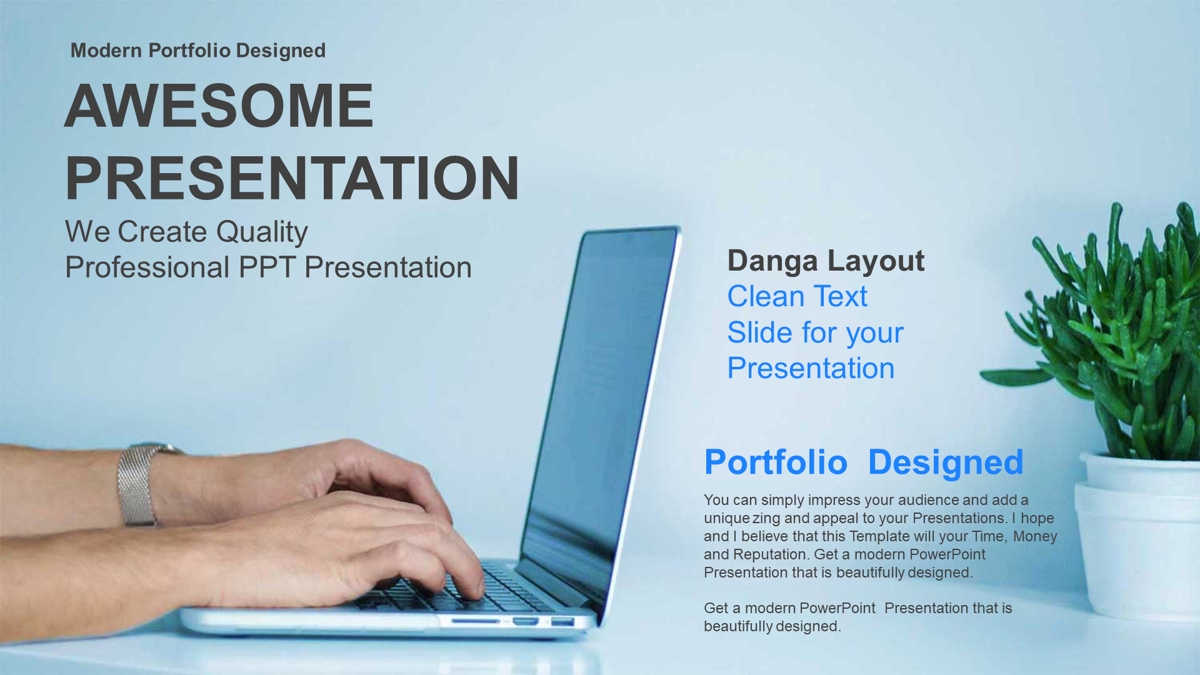 Modern Portfolio Designed

AWESOME PRESENTATION

We Create Quality Professional PPT Presentation

Danga Layout

Clean Text Slide for your Presentation

Portfolio Designed

You can simply impress your audience and add a unique zing and appeal to your Presentations. I hope and I believe that this Template will your Time, Money and Reputation. Get a modern PowerPoint Presentation that is beautifully designed.

Get a modern PowerPoint Presentation that is beautifully designed.